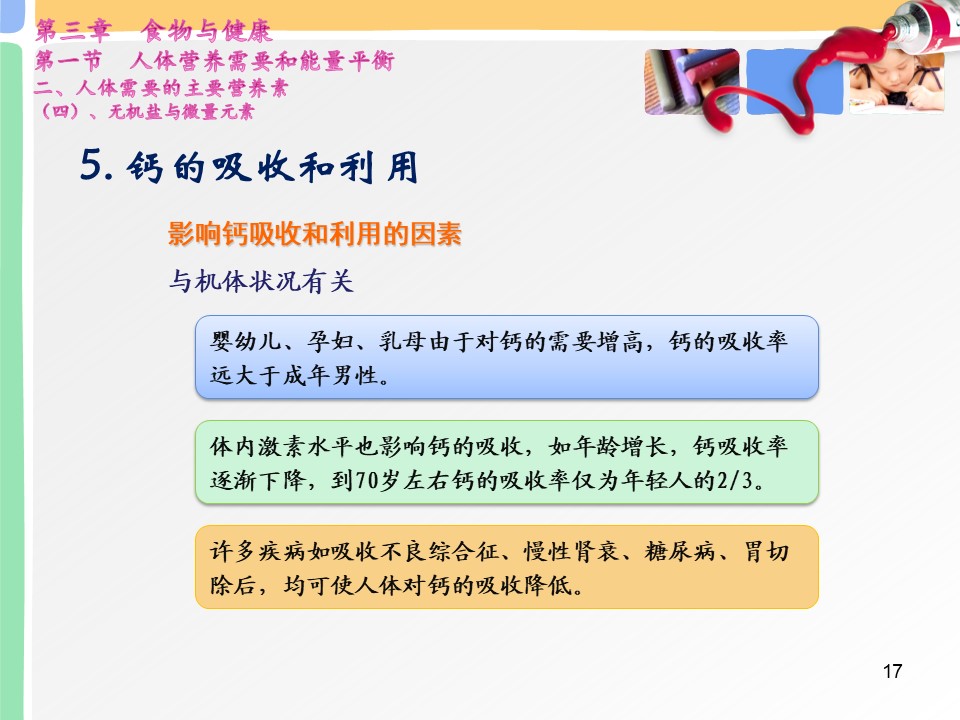 第三章　食物与健康
第一节　人体营养需要和能量平衡
二、人体需要的主要营养素
（四）、无机盐与微量元素

5. 钙的吸收和利用

影响钙吸收和利用的因素

与机体状况有关

婴幼儿、孕妇、乳母由于对钙的需要增高，钙的吸收率远大于成年男性。

体内激素水平也影响钙的吸收，如年龄增长，钙吸收率逐渐下降，到70岁左右钙的吸收率仅为年轻人的2/3。

许多疾病如吸收不良综合征、慢性肾衰、糖尿病、胃切除后，均可使人体对钙的吸收降低。

17